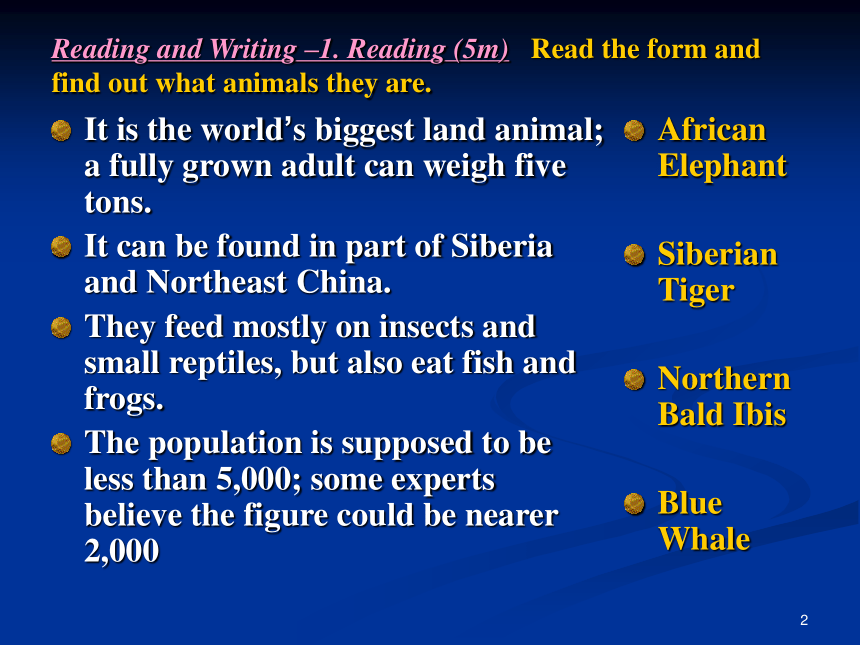 Reading and Writing –1. Reading (5m) Read the form and find out what animals they are.

It is the world's biggest land animal; a fully grown adult can weigh five tons.

It can be found in part of Siberia and Northeast China.

They feed mostly on insects and small reptiles, but also eat fish and frogs.

The population is supposed to be less than 5,000; some experts believe the figure could be nearer 2,000

African Elephant

Siberian Tiger

Northern Bald Ibis

Blue Whale

2